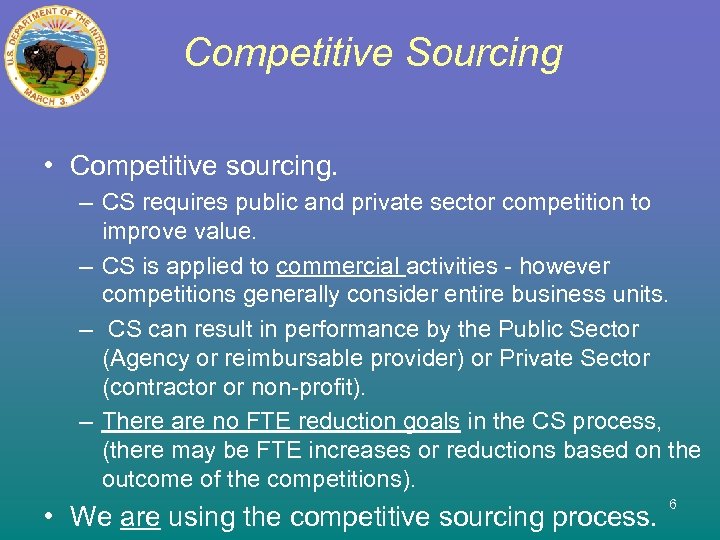 U.S. DEPARTMENT OF THE INTERIOR
MARCH 3, 1849

Competitive Sourcing

• Competitive sourcing.
– CS requires public and private sector competition to improve value.
– CS is applied to commercial activities - however competitions generally consider entire business units.
– CS can result in performance by the Public Sector (Agency or reimbursable provider) or Private Sector (contractor or non-profit).
– There are no FTE reduction goals in the CS process, (there may be FTE increases or reductions based on the outcome of the competitions).
• We are using the competitive sourcing process.

6